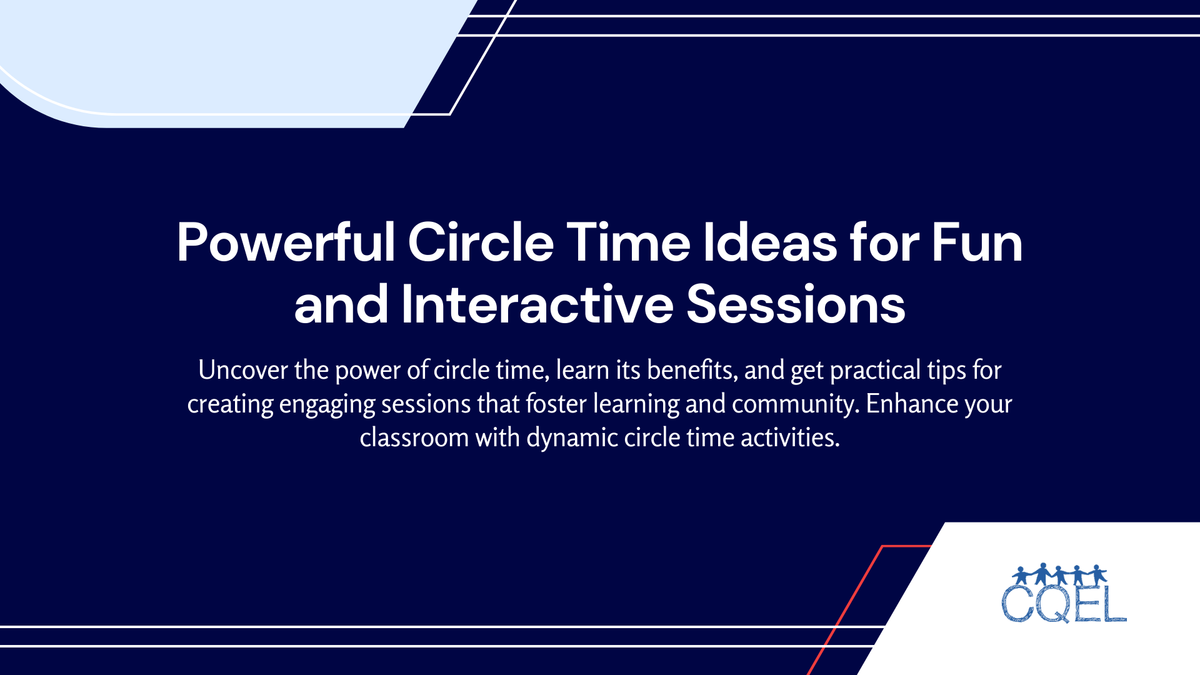 Powerful Circle Time Ideas for Fun and Interactive Sessions

Uncover the power of circle time, learn its benefits, and get practical tips for creating engaging sessions that foster learning and community. Enhance your classroom with dynamic circle time activities.

CQEL